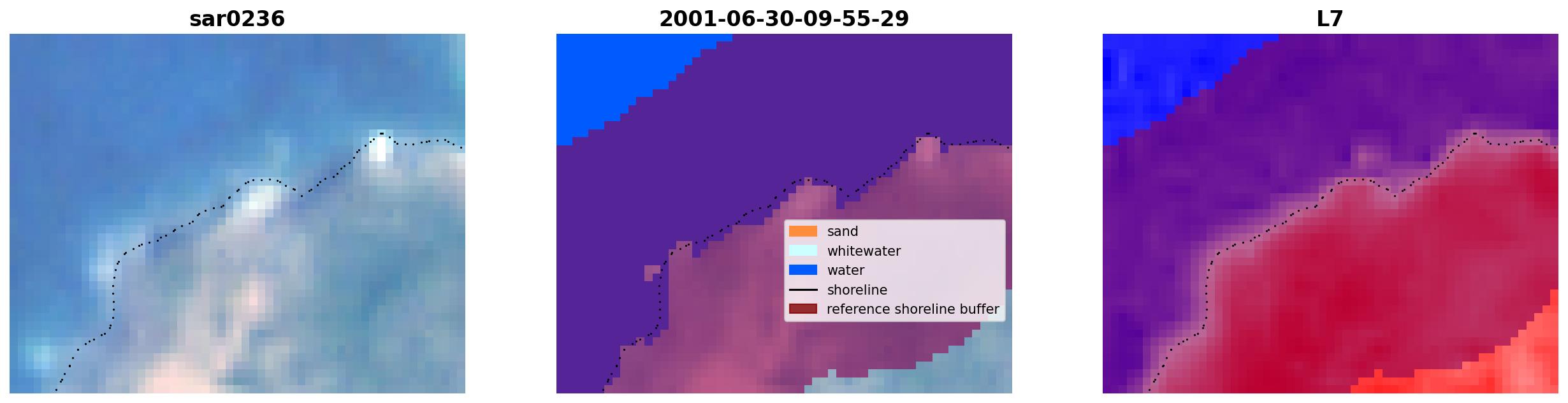 sar0236

2001-06-30-09-55-29

sand
whitewater
water
shoreline
reference shoreline buffer

L7